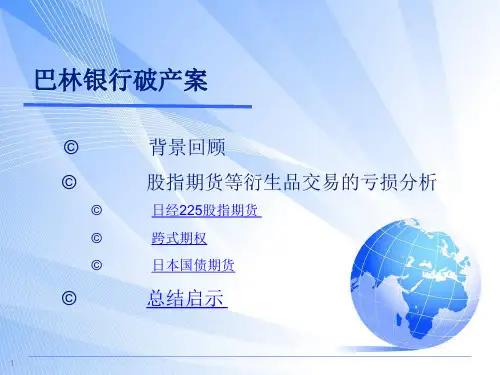 巴林银行破产案

© 背景回顾

© 股指期货等衍生品交易的亏损分析

© 日经225股指期货

© 跨式期权

© 日本国债期货

© 总结启示

1